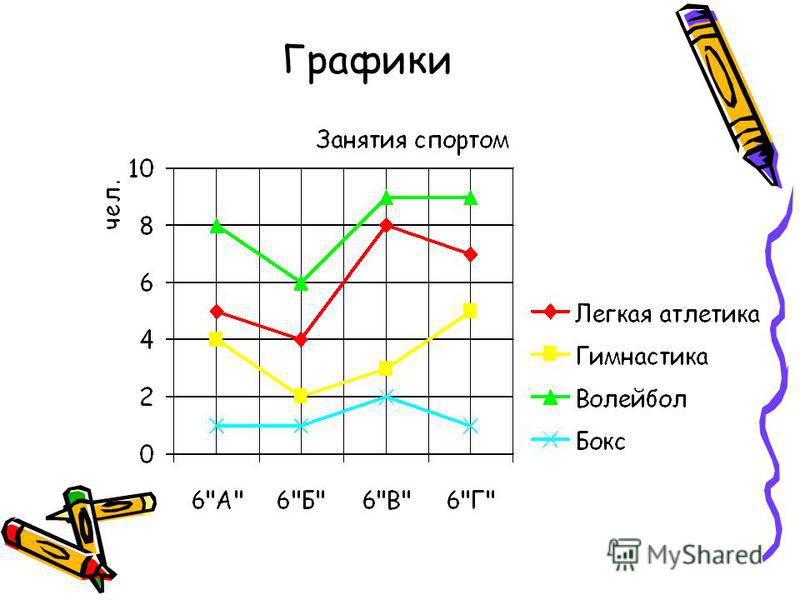 Графики

Занятия спортом

чел.

10
8
6
4
2
0

6"А" 6"Б" 6"В" 6"Г"

Легкая атлетика
Гимнастика
Волейбол
Бокс

MyShared